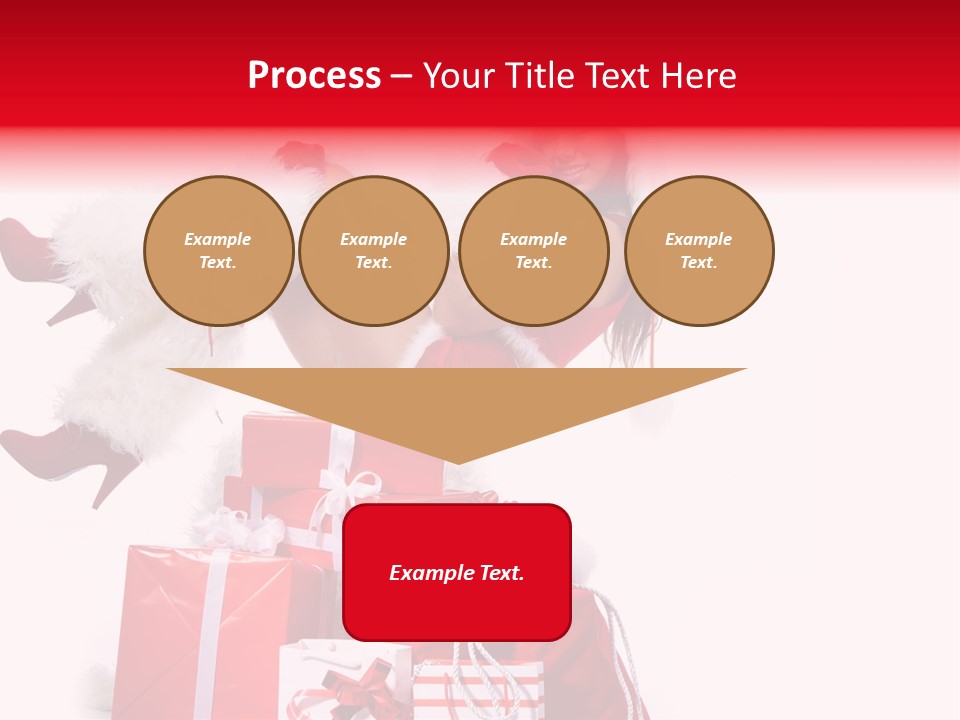 Process – Your Title Text Here

Example Text.

Example Text.

Example Text.

Example Text.

Example Text.